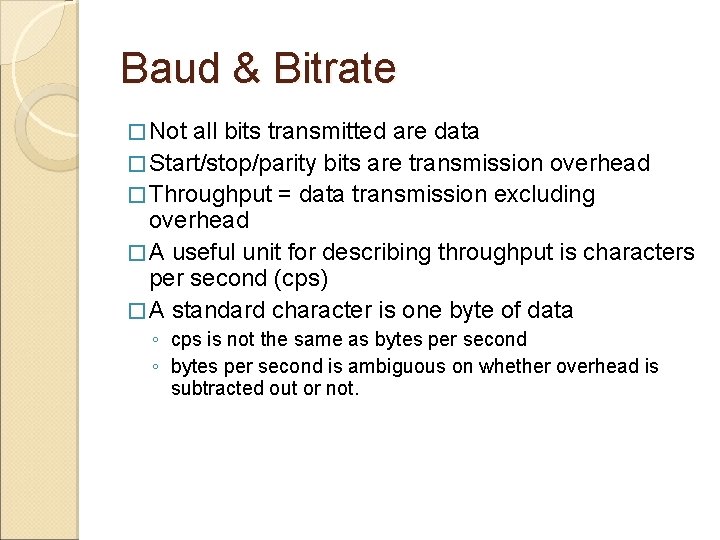 Baud & Bitrate

□ Not all bits transmitted are data
□ Start/stop/parity bits are transmission overhead
□ Throughput = data transmission excluding overhead
□ A useful unit for describing throughput is characters per second (cps)
□ A standard character is one byte of data
◦ cps is not the same as bytes per second
◦ bytes per second is ambiguous on whether overhead is subtracted out or not.